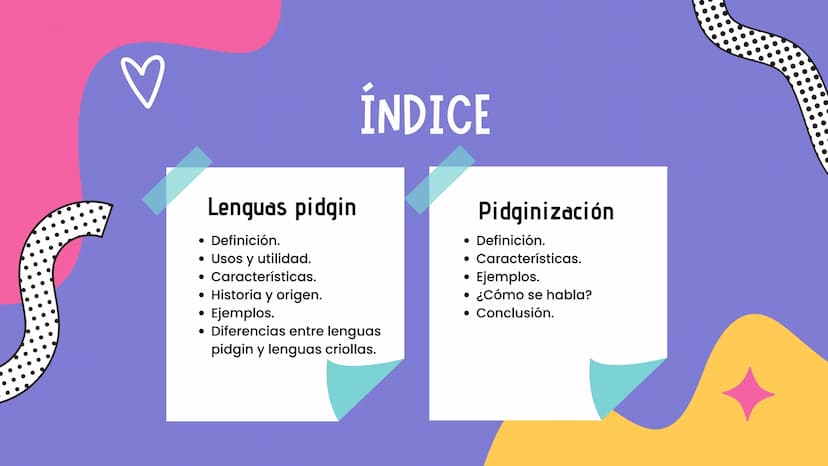 ÍNDICE

Lenguas pidgin

- Definición.
- Usos y utilidad.
- Características.
- Historia y origen.
- Ejemplos.
- Diferencias entre lenguas pidgin y lenguas criollas.

Pidginización

- Definición.
- Características.
- Ejemplos.
- ¿Cómo se habla?
- Conclusión.